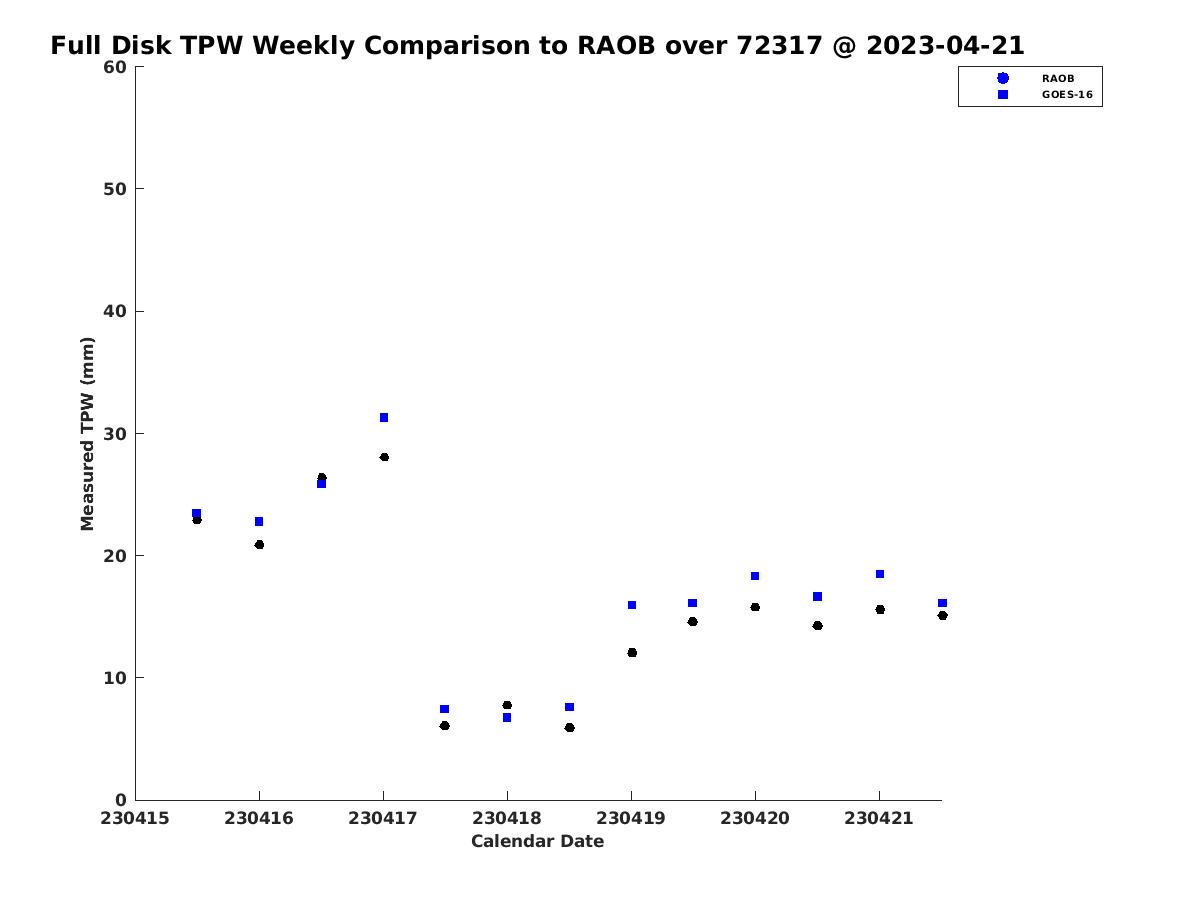 Full Disk TPW Weekly Comparison to RAOB over 72317 @ 2023-04-21

RAOB
GOES-16

Measured TPW (mm)

60
50
40
30
20
10
0

230415
230416
230417
230418
230419
230420
230421

Calendar Date